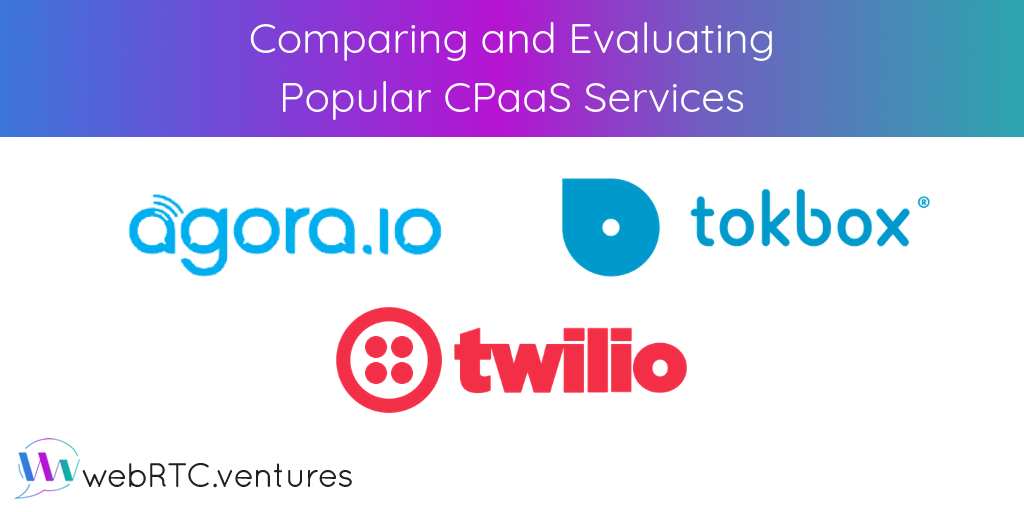 Comparing and Evaluating
Popular CPaaS Services

agora.io

tokbox®

twilio

webRTC.ventures